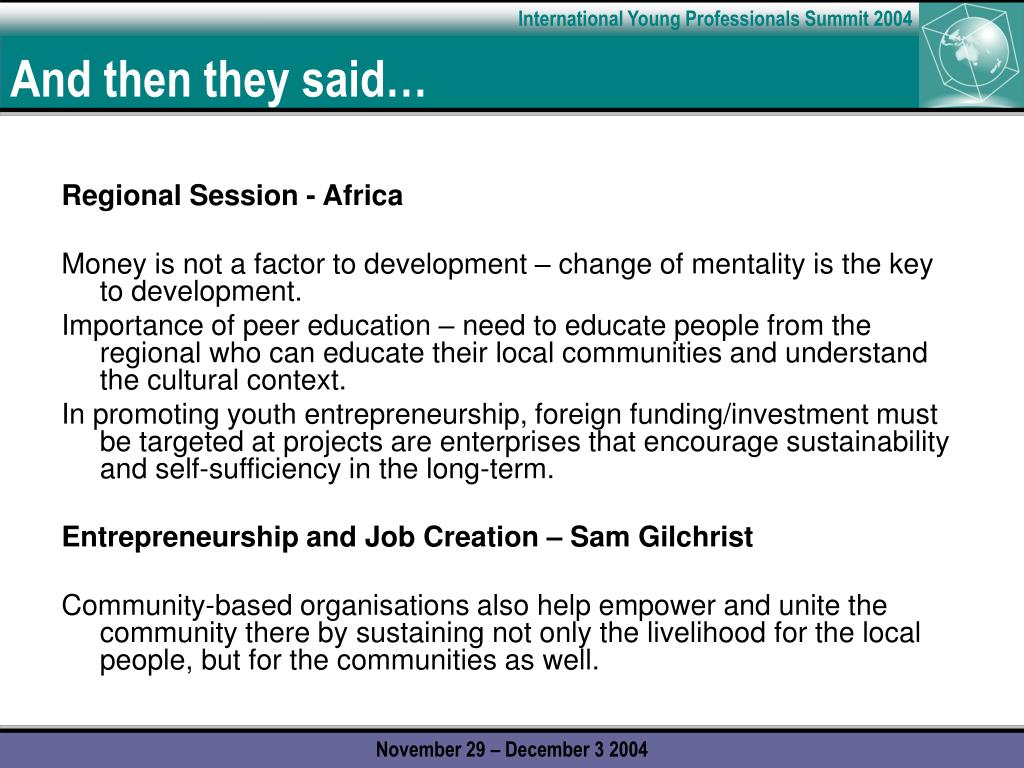 International Young Professionals Summit 2004

And then they said…

Regional Session - Africa

Money is not a factor to development – change of mentality is the key to development.

Importance of peer education – need to educate people from the regional who can educate their local communities and understand the cultural context.

In promoting youth entrepreneurship, foreign funding/investment must be targeted at projects are enterprises that encourage sustainability and self-sufficiency in the long-term.

Entrepreneurship and Job Creation – Sam Gilchrist

Community-based organisations also help empower and unite the community there by sustaining not only the livelihood for the local people, but for the communities as well.

November 29 – December 3 2004